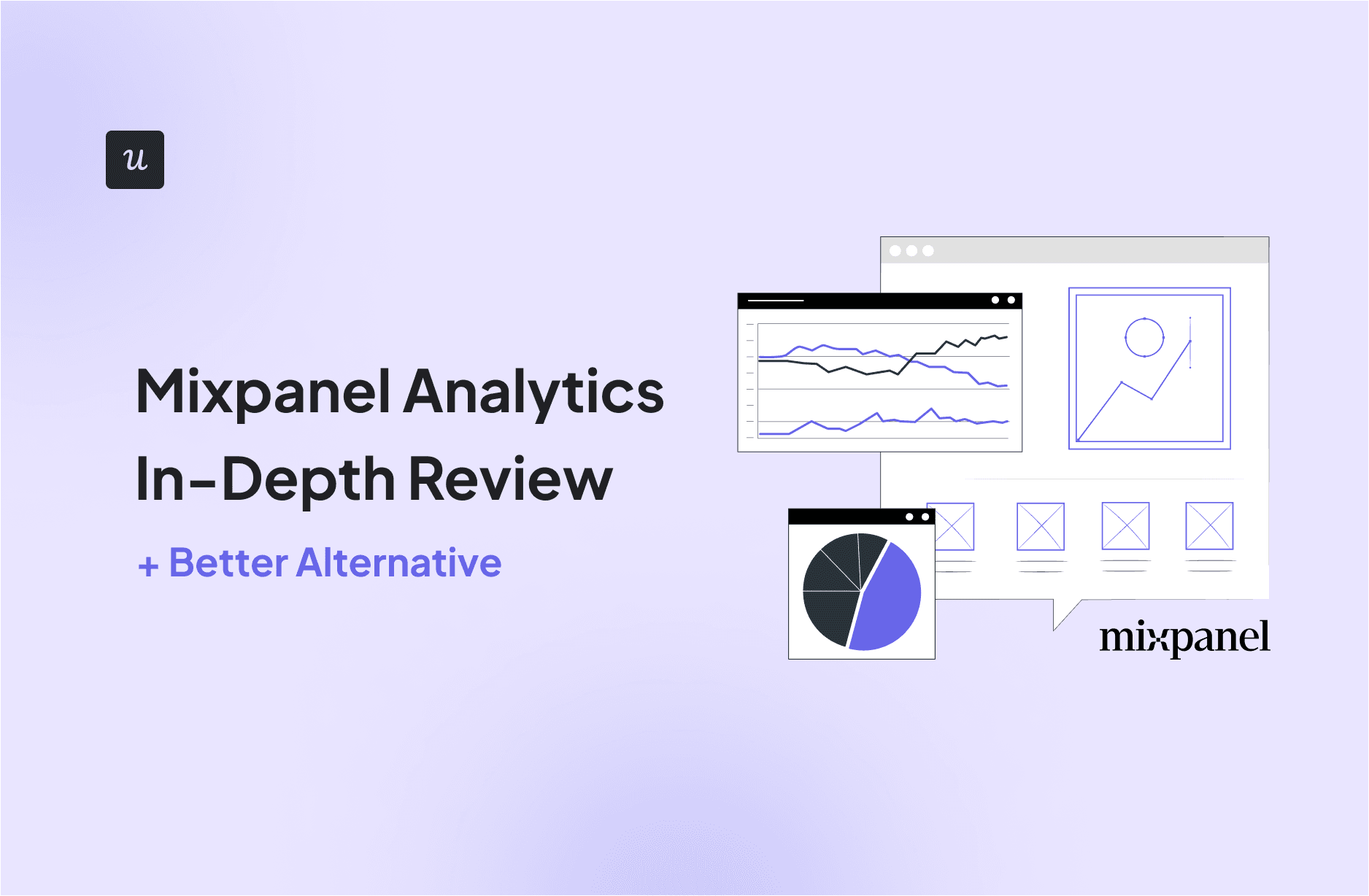 u

Mixpanel Analytics In-Depth Review

+ Better Alternative

mixpanel